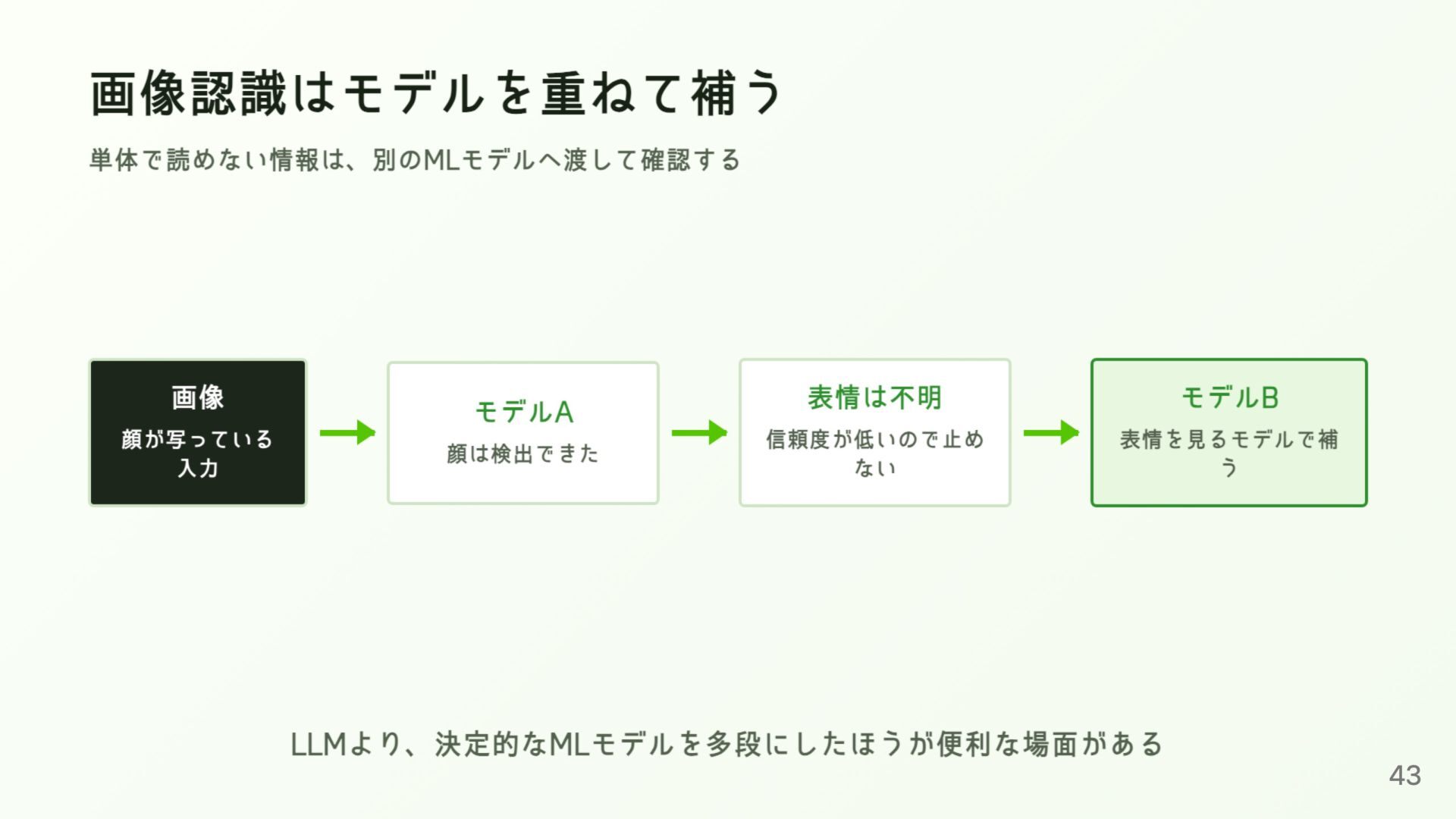 画像認識はモデルを重ねて補う

単体で読めない情報は、別のMLモデルへ渡して確認する

画像

顔が写っている入力

→

モデルA

顔は検出できた

→

表情は不明

信頼度が低いので止めない

→

モデルB

表情を見るモデルで補う

LLMより、決定的なMLモデルを多段にしたほうが便利な場面がある

43